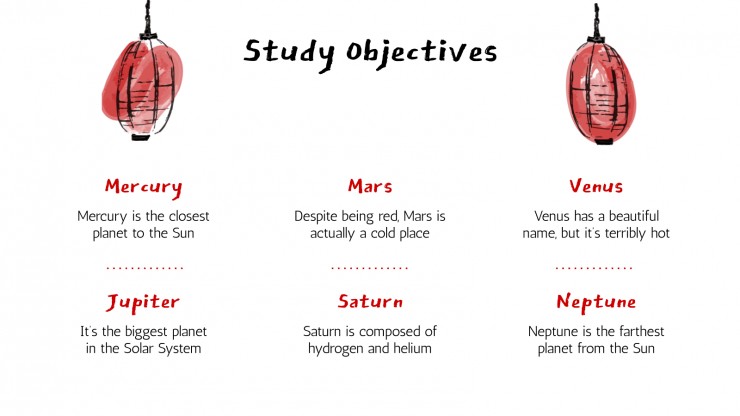 Study Objectives

Mercury

Mercury is the closest planet to the Sun

Mars

Despite being red, Mars is actually a cold place

Venus

Venus has a beautiful name, but it's terribly hot

Jupiter

It's the biggest planet in the Solar System

Saturn

Saturn is composed of hydrogen and helium

Neptune

Neptune is the farthest planet from the Sun